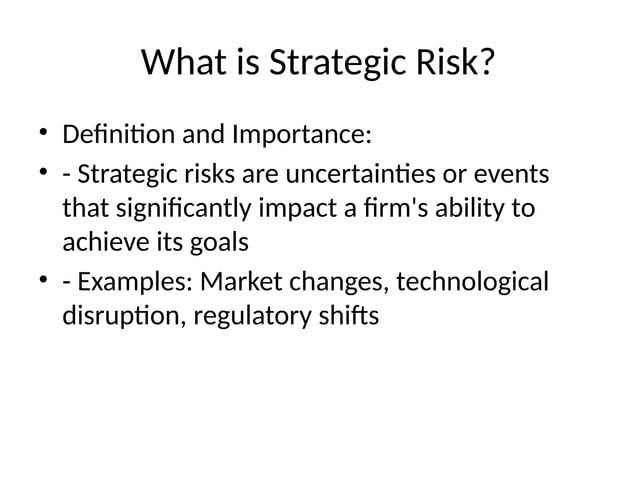 What is Strategic Risk?

• Definition and Importance:
• - Strategic risks are uncertainties or events that significantly impact a firm's ability to achieve its goals
• - Examples: Market changes, technological disruption, regulatory shifts